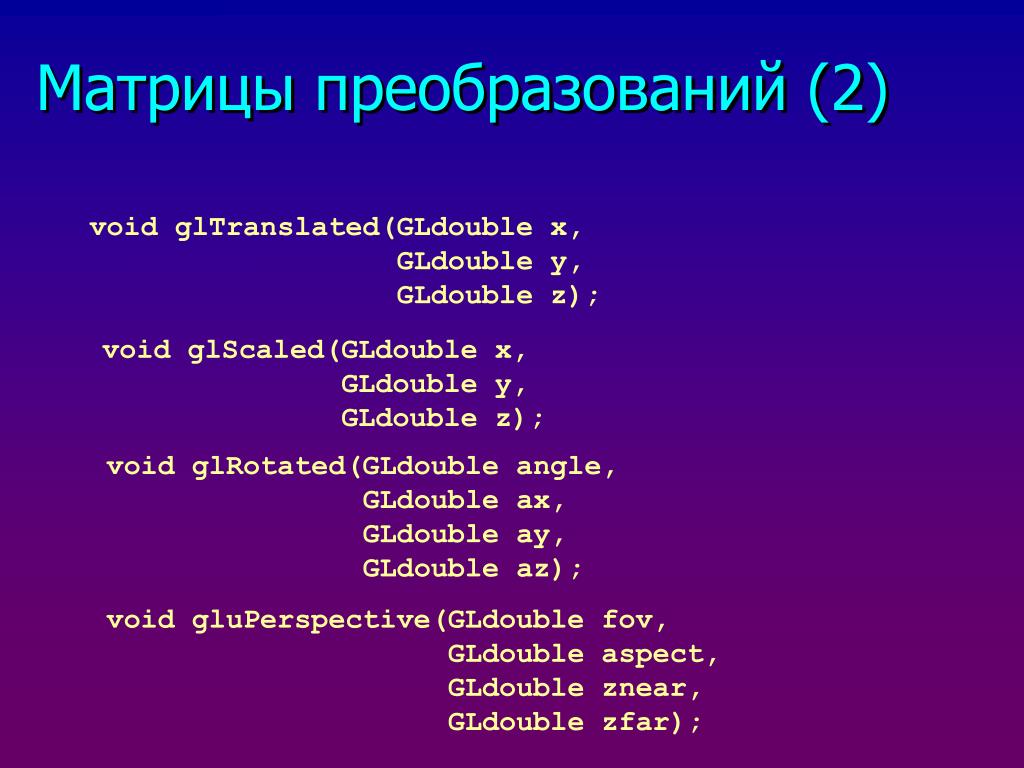 Матрицы преобразований (2)

void glTranslated(GLdouble x,
GLdouble y,
GLdouble z);

void glScaled(GLdouble x,
GLdouble y,
GLdouble z);

void glRotated(GLdouble angle,
GLdouble ax,
GLdouble ay,
GLdouble az);

void gluPerspective(GLdouble fov,
GLdouble aspect,
GLdouble znear,
GLdouble zfar);